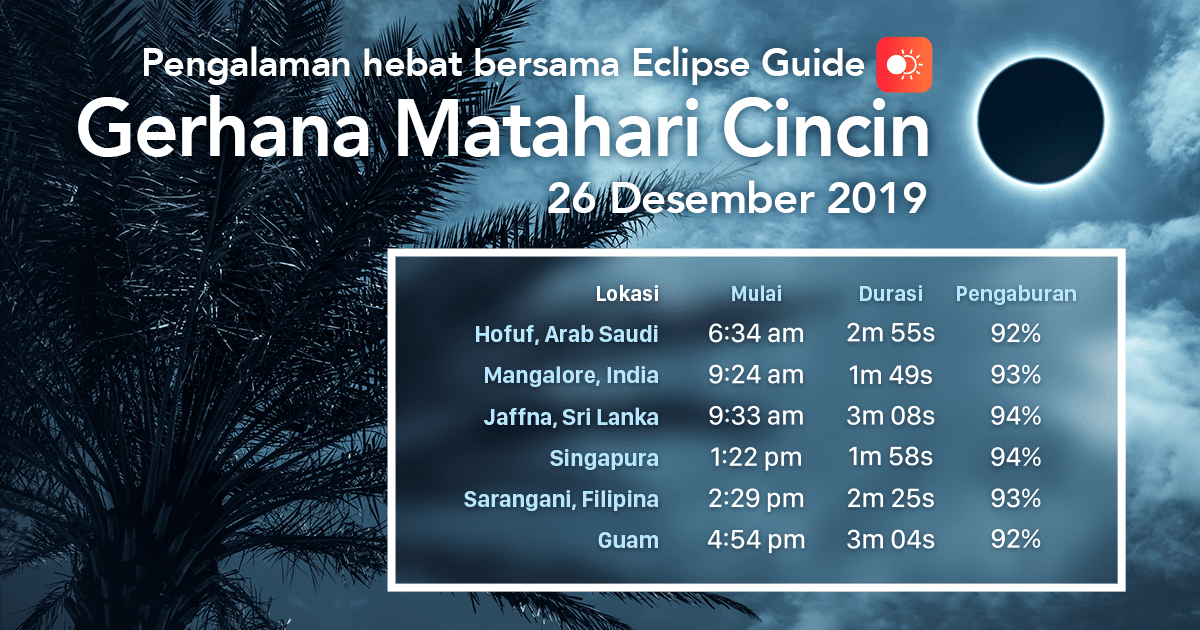 Pengalaman hebat bersama Eclipse Guide

Gerhana Matahari Cincin

26 Desember 2019

| Lokasi | Mulai | Durasi | Pengaburan |
|---|---|---|---|
| Hofuf, Arab Saudi | 6:34 am | 2m 55s | 92% |
| Mangalore, India | 9:24 am | 1m 49s | 93% |
| Jaffna, Sri Lanka | 9:33 am | 3m 08s | 94% |
| Singapura | 1:22 pm | 1m 58s | 94% |
| Sarangani, Filipina | 2:29 pm | 2m 25s | 93% |
| Guam | 4:54 pm | 3m 04s | 92% |